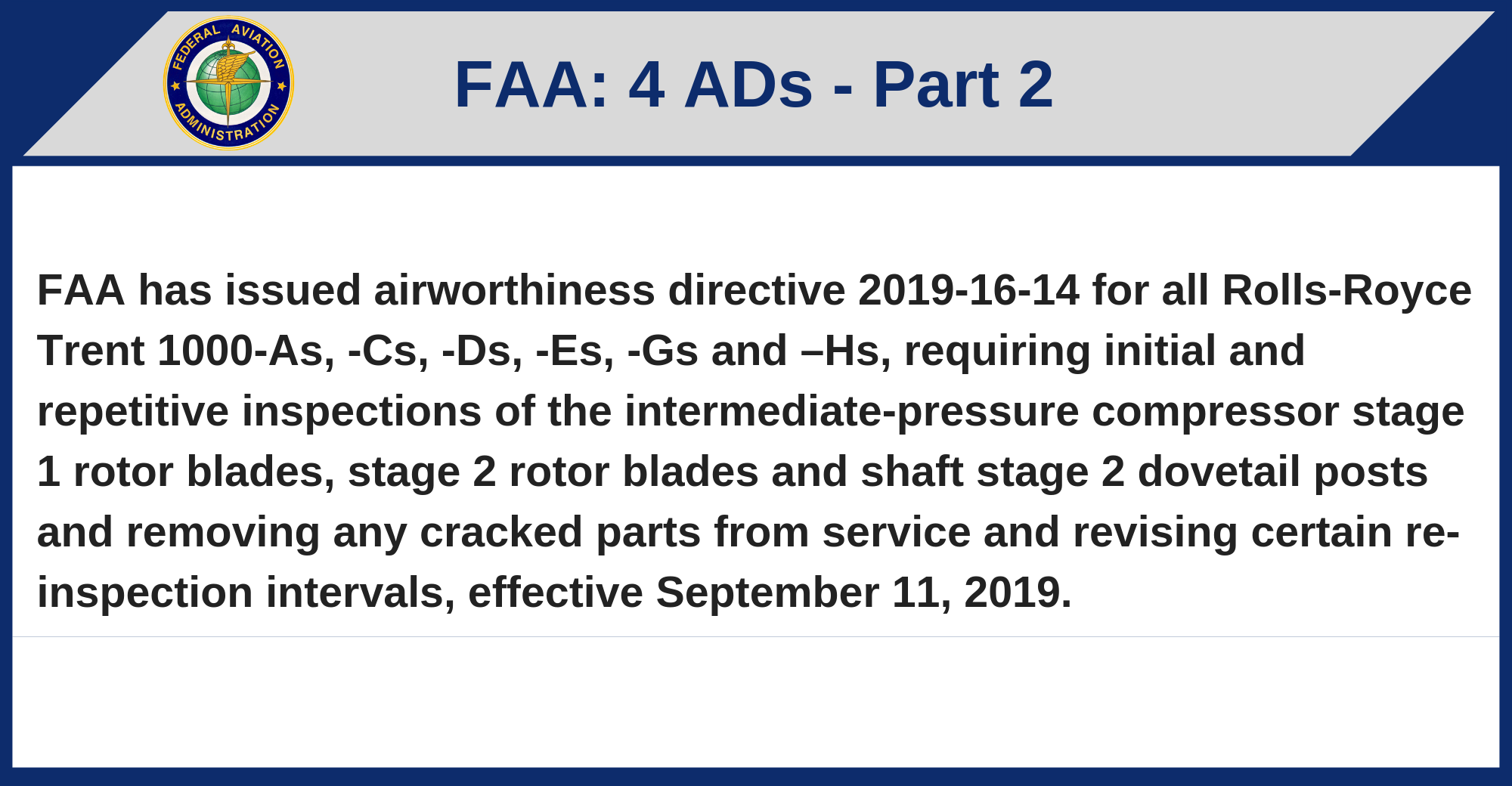 FEDERAL AVIATION ADMINISTRATION

FAA: 4 ADs - Part 2

FAA has issued airworthiness directive 2019-16-14 for all Rolls-Royce Trent 1000-As, -Cs, -Ds, -Es, -Gs and –Hs, requiring initial and repetitive inspections of the intermediate-pressure compressor stage 1 rotor blades, stage 2 rotor blades and shaft stage 2 dovetail posts and removing any cracked parts from service and revising certain re-inspection intervals, effective September 11, 2019.